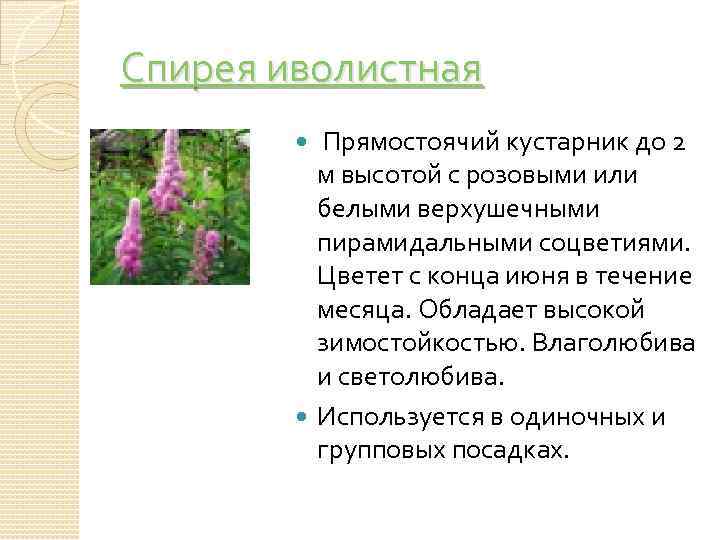 Спирея иволистная

Прямостоячий кустарник до 2 м высотой с розовыми или белыми верхушечными пирамидальными соцветиями. Цветет с конца июня в течение месяца. Обладает высокой зимостойкостью. Влаголюбива и светолюбива.

Используется в одиночных и групповых посадках.